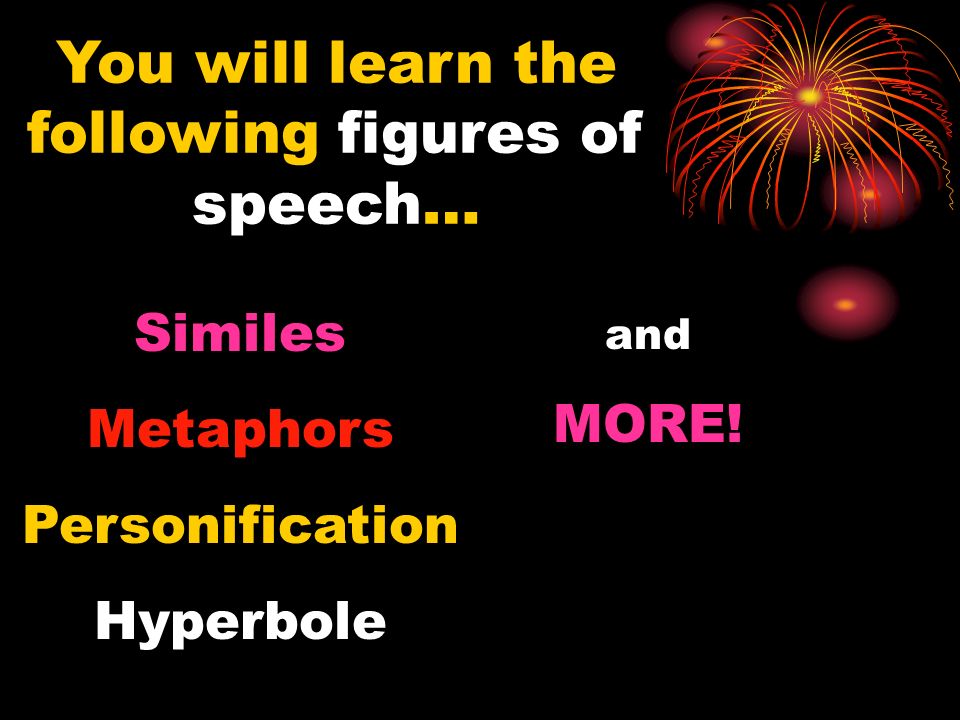 You will learn the following figures of speech…

Similes

Metaphors

Personification

Hyperbole

and

MORE!